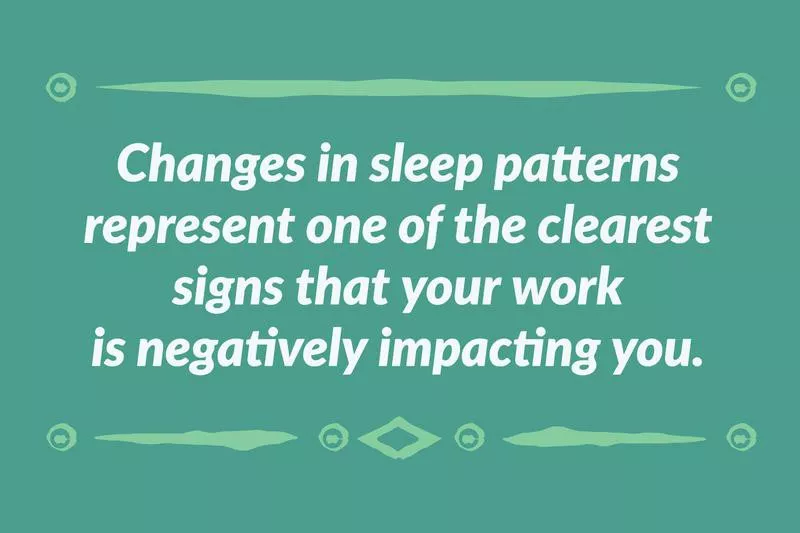 Changes in sleep patterns represent one of the clearest signs that your work is negatively impacting you.